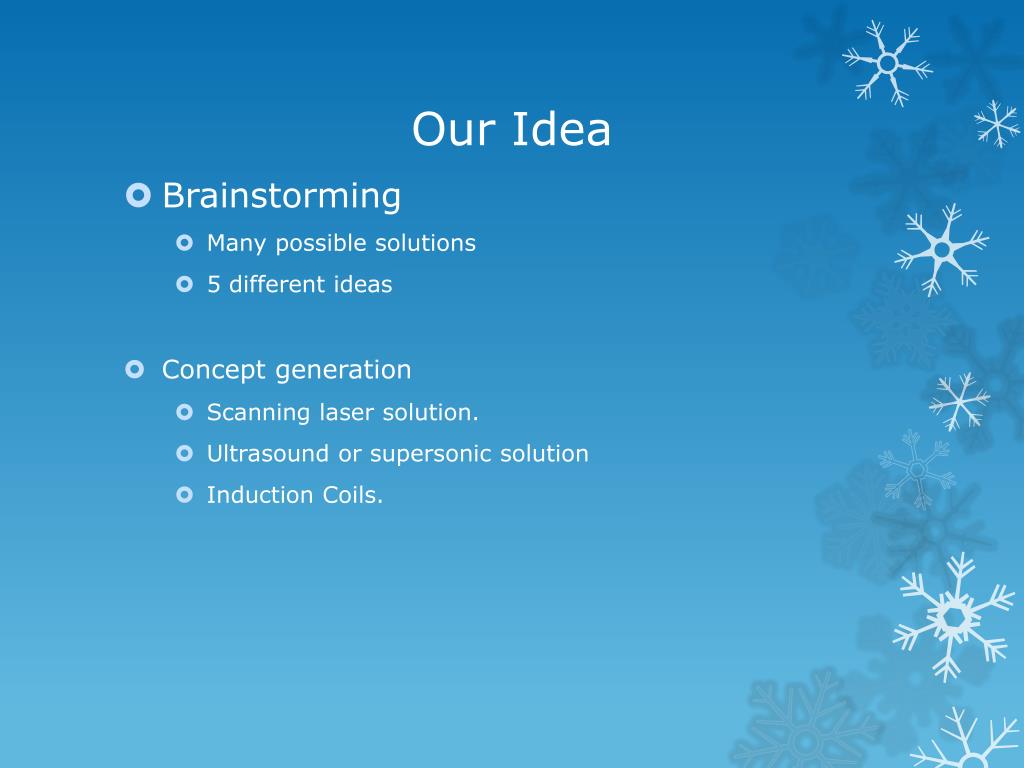 Our Idea

Brainstorming

Many possible solutions

5 different ideas

Concept generation

Scanning laser solution.

Ultrasound or supersonic solution

Induction Coils.